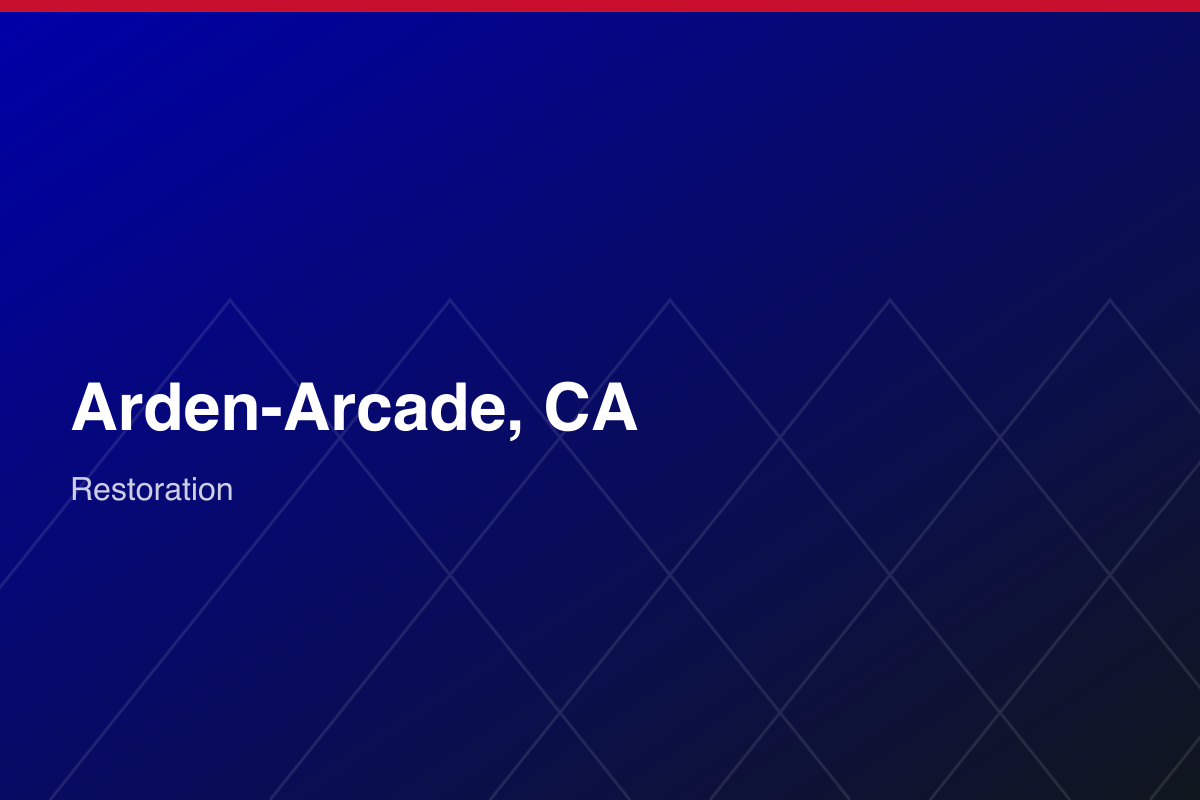 Arden-Arcade, CA

Restoration